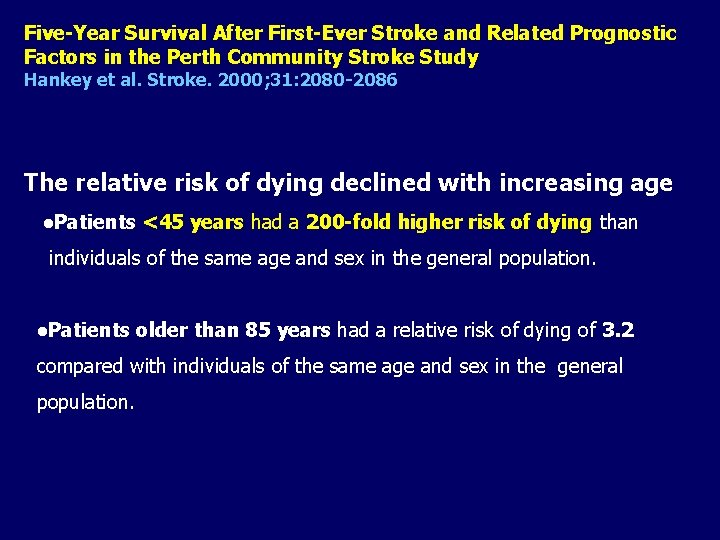 Five-Year Survival After First-Ever Stroke and Related Prognostic Factors in the Perth Community Stroke Study
Hankey et al. Stroke. 2000;31:2080-2086

The relative risk of dying declined with increasing age

●Patients <45 years had a 200-fold higher risk of dying than individuals of the same age and sex in the general population.

●Patients older than 85 years had a relative risk of dying of 3.2 compared with individuals of the same age and sex in the general population.